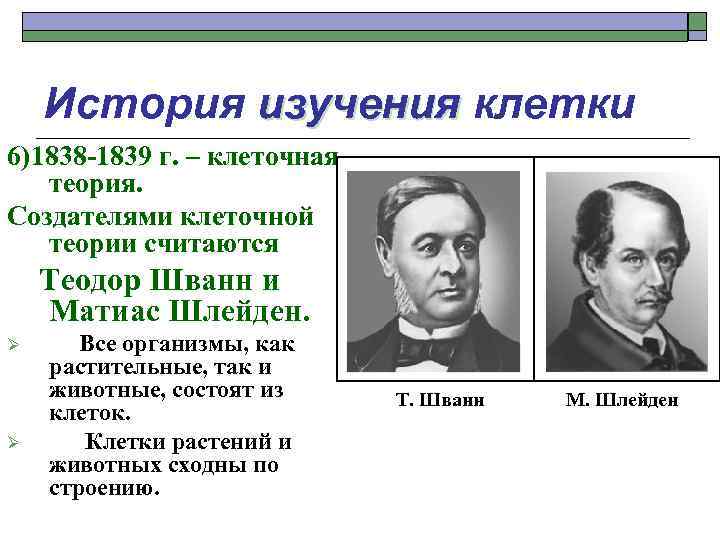 История изучения клетки

6)1838-1839 г. – клеточная теория.

Создателями клеточной теории считаются

Теодор Шванн и Матиас Шлейден.

➢ Все организмы, как растительные, так и животные, состоят из клеток.

➢ Клетки растений и животных сходны по строению.

Т. Шванн

М. Шлейден